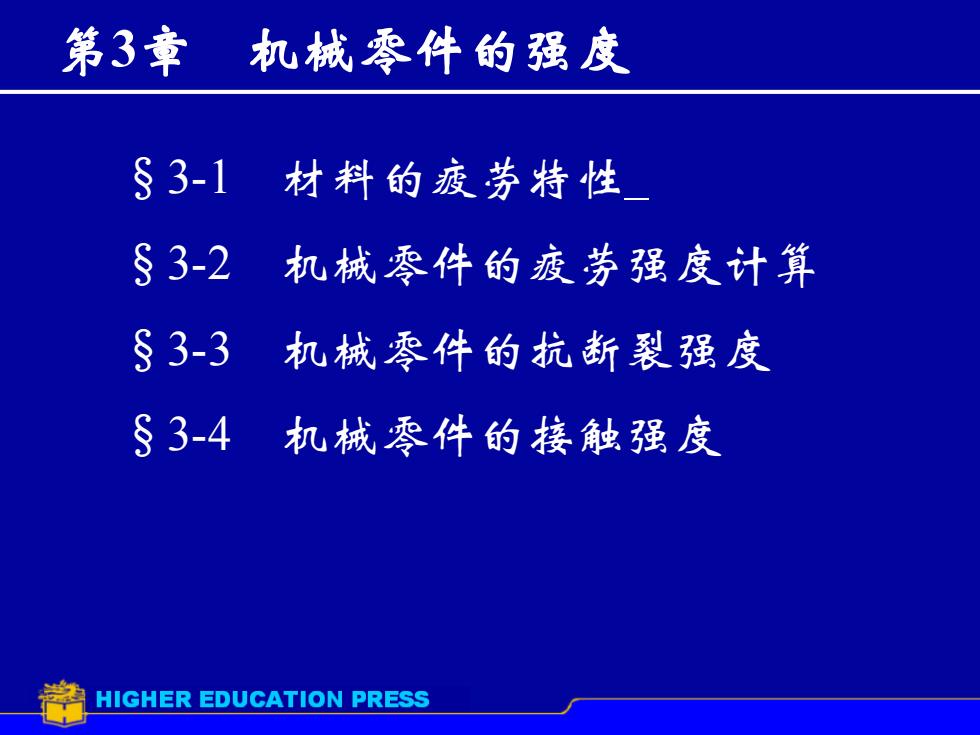 第3章　机械零件的强度

§3-1　材料的疲劳特性

§3-2　机械零件的疲劳强度计算

§3-3　机械零件的抗断裂强度

§3-4　机械零件的接触强度

HIGHER EDUCATION PRESS